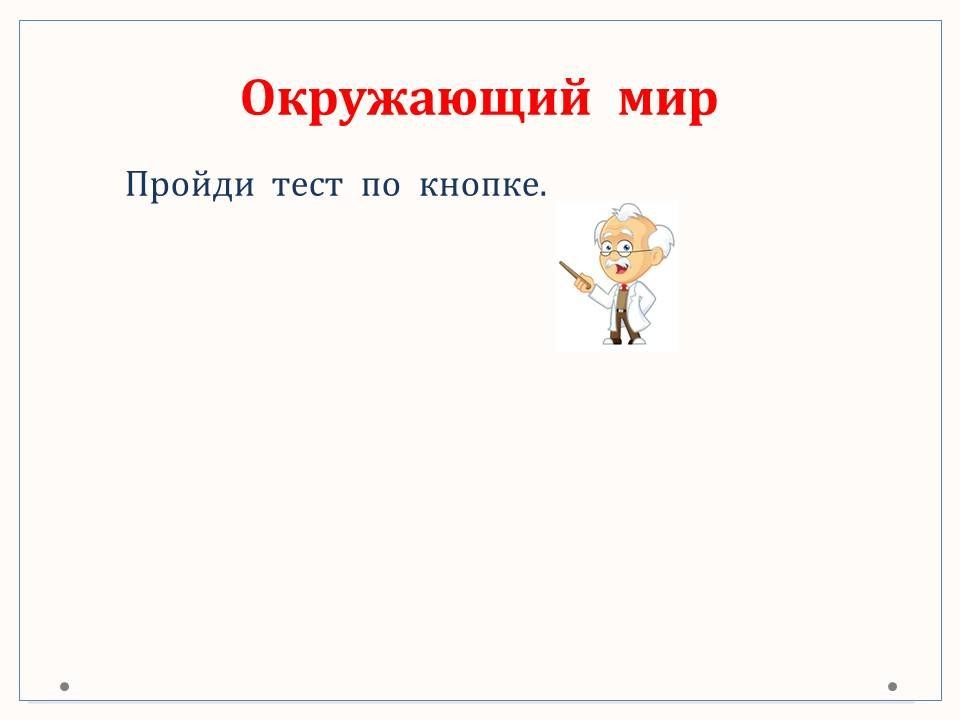 Окружающий мир

Пройди тест по кнопке.